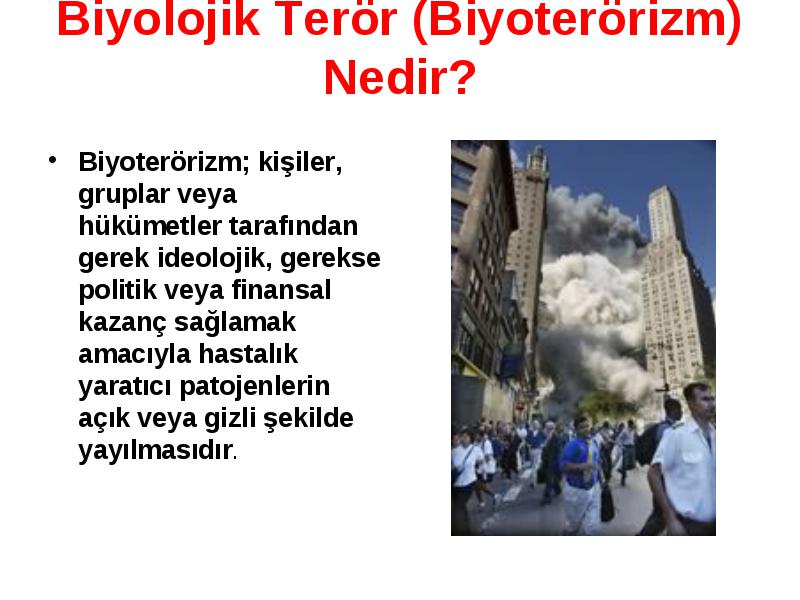 Biyolojik Terör (Biyoterörizm) Nedir?

• Biyoterörizm; kişiler, gruplar veya hükümetler tarafından gerek ideolojik, gerekse politik veya finansal kazanç sağlamak amacıyla hastalık yaratıcı patojenlerin açık veya gizli şekilde yayılmasıdır.